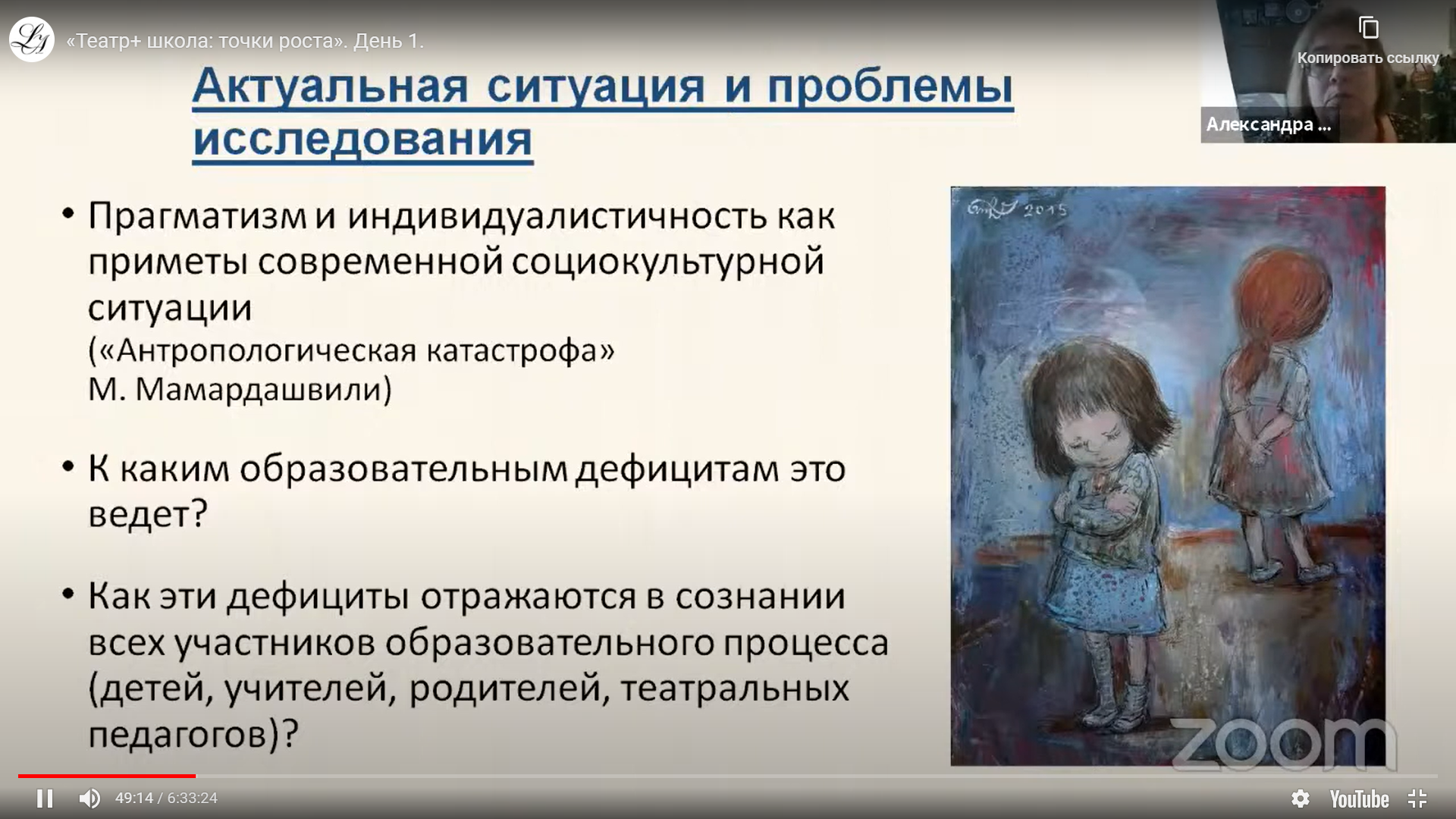 «Театр+ школа: точки роста». День 1.

Копировать ссылку

Александра ...

Актуальная ситуация и проблемы исследования

• Прагматизм и индивидуалистичность как приметы современной социокультурной ситуации
(«Антропологическая катастрофа» М. Мамардашвили)

• К каким образовательным дефицитам это ведет?

• Как эти дефициты отражаются в сознании всех участников образовательного процесса (детей, учителей, родителей, театральных педагогов)?

2015

zoom

49:14 / 6:33:24

YouTube